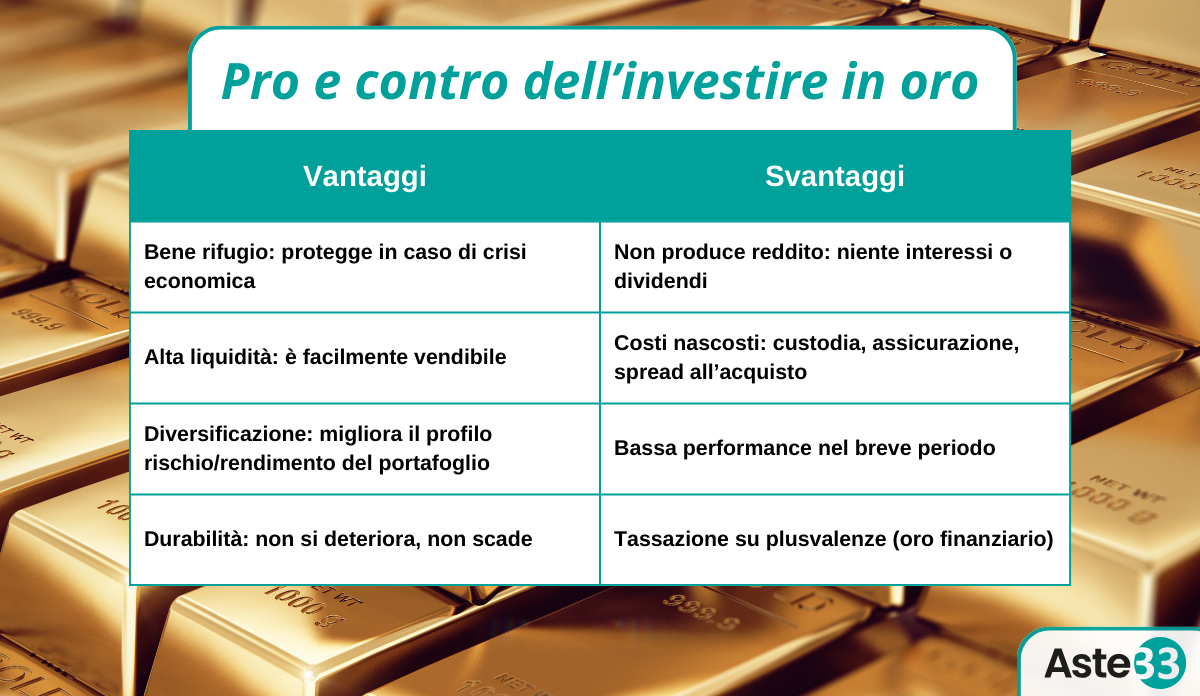 Pro e contro dell'investire in oro

| Vantaggi | Svantaggi |
|---|---|
| Bene rifugio: protegge in caso di crisi economica | Non produce reddito: niente interessi o dividendi |
| Alta liquidità: è facilmente vendibile | Costi nascosti: custodia, assicurazione, spread all'acquisto |
| Diversificazione: migliora il profilo rischio/rendimento del portafoglio | Bassa performance nel breve periodo |
| Durabilità: non si deteriora, non scade | Tassazione su plusvalenze (oro finanziario) |

Aste33